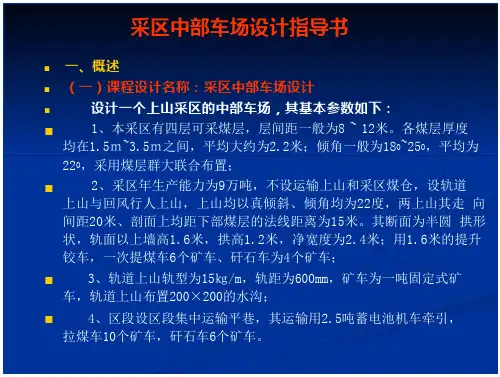 采区中部车场设计指导书

一、概述

（一）课程设计名称：采区中部车场设计

设计一个上山采区的中部车场，其基本参数如下：

1、本采区有四层可采煤层，层间距一般为8 ~ 12米。各煤层厚度均在1.5m~3.5m之间，平均大约为2.2米；倾角一般为18o~25o，平均为22o，采用煤层群大联合布置；

2、采区年生产能力为9万吨，不设运输上山和采区煤仓，设轨道上山与回风行人上山，上山均以真倾斜、倾角均为22度，两上山其走 向间距20米、剖面上均距下部煤层的法线距离为15米。其断面为半圆 拱形状，轨面以上墙高1.6米，拱高1.2米，净宽度为2.4米；用1.6米的提升铰车，一次提煤车6个矿车、矸石车为4个矿车；

3、轨道上山轨型为15kg/m，轨距为600mm，矿车为一吨固定式矿车，轨道上山布置200×200的水沟；

4、区段设区段集中运输平巷，其运输用2.5吨蓄电池机车牵引，拉煤车10个矿车，矸石车6个矿车。